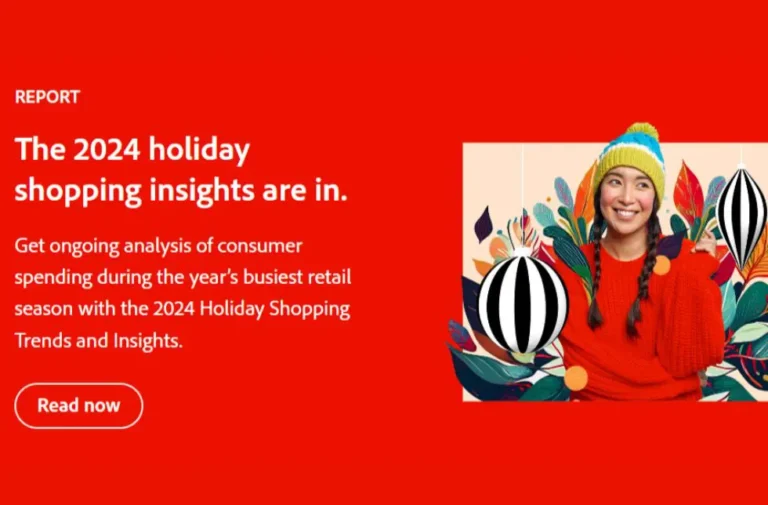 REPORT

The 2024 holiday shopping insights are in.

Get ongoing analysis of consumer spending during the year's busiest retail season with the 2024 Holiday Shopping Trends and Insights.

Read now